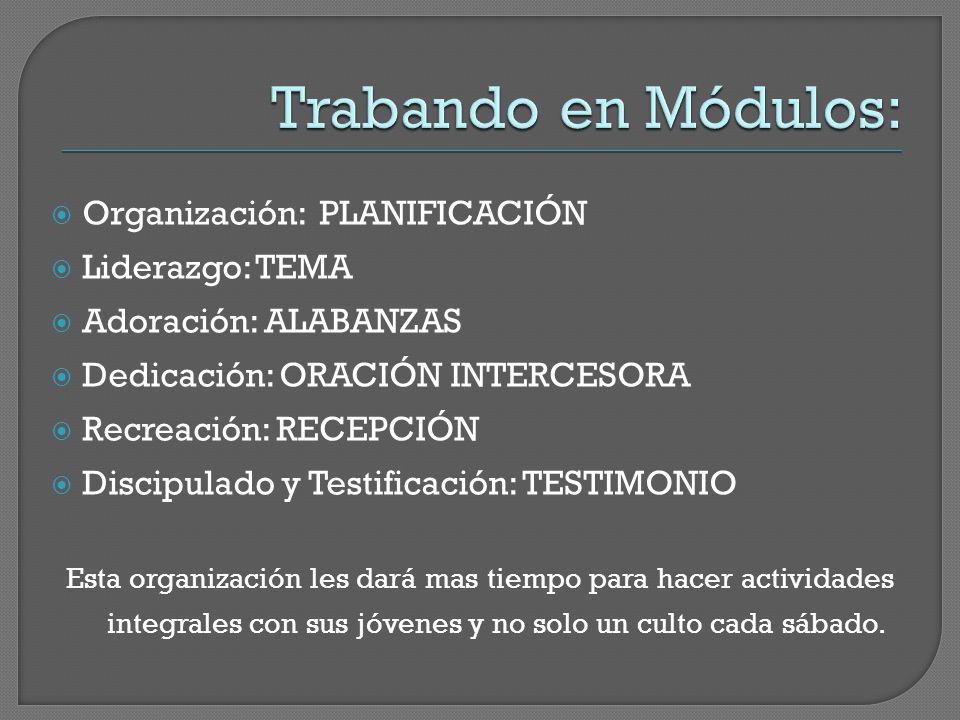 Trabando en Módulos:

Organización: PLANIFICACIÓN
Liderazgo: TEMA
Adoración: ALABANZAS
Dedicación: ORACIÓN INTERCESORA
Recreación: RECEPCIÓN
Discipulado y Testificación: TESTIMONIO

Esta organización les dará mas tiempo para hacer actividades integrales con sus jóvenes y no solo un culto cada sábado.